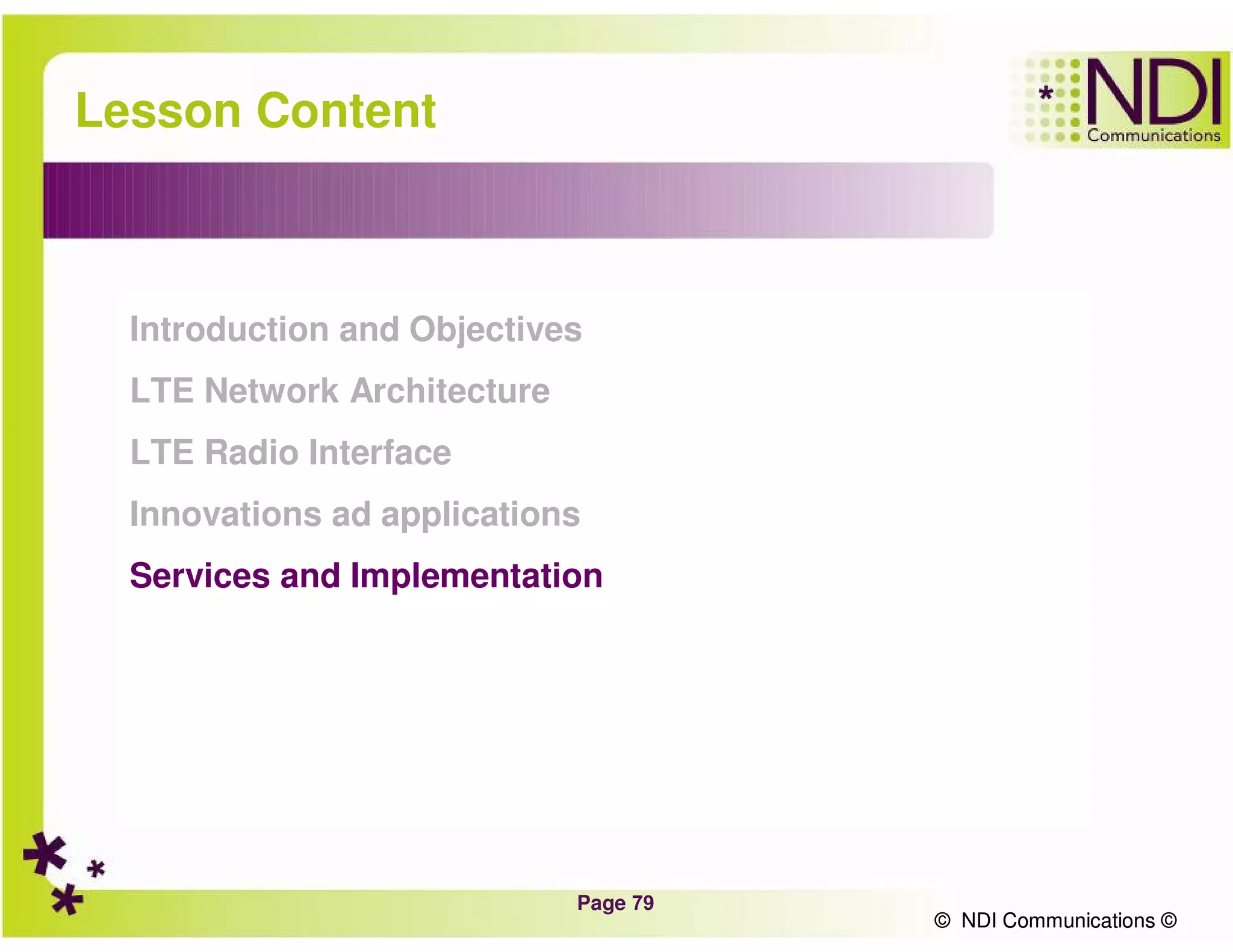 Lesson Content

NDI
Communications

Introduction and Objectives

LTE Network Architecture

LTE Radio Interface

Innovations ad applications

Services and Implementation

Page 79

© NDI Communications ©